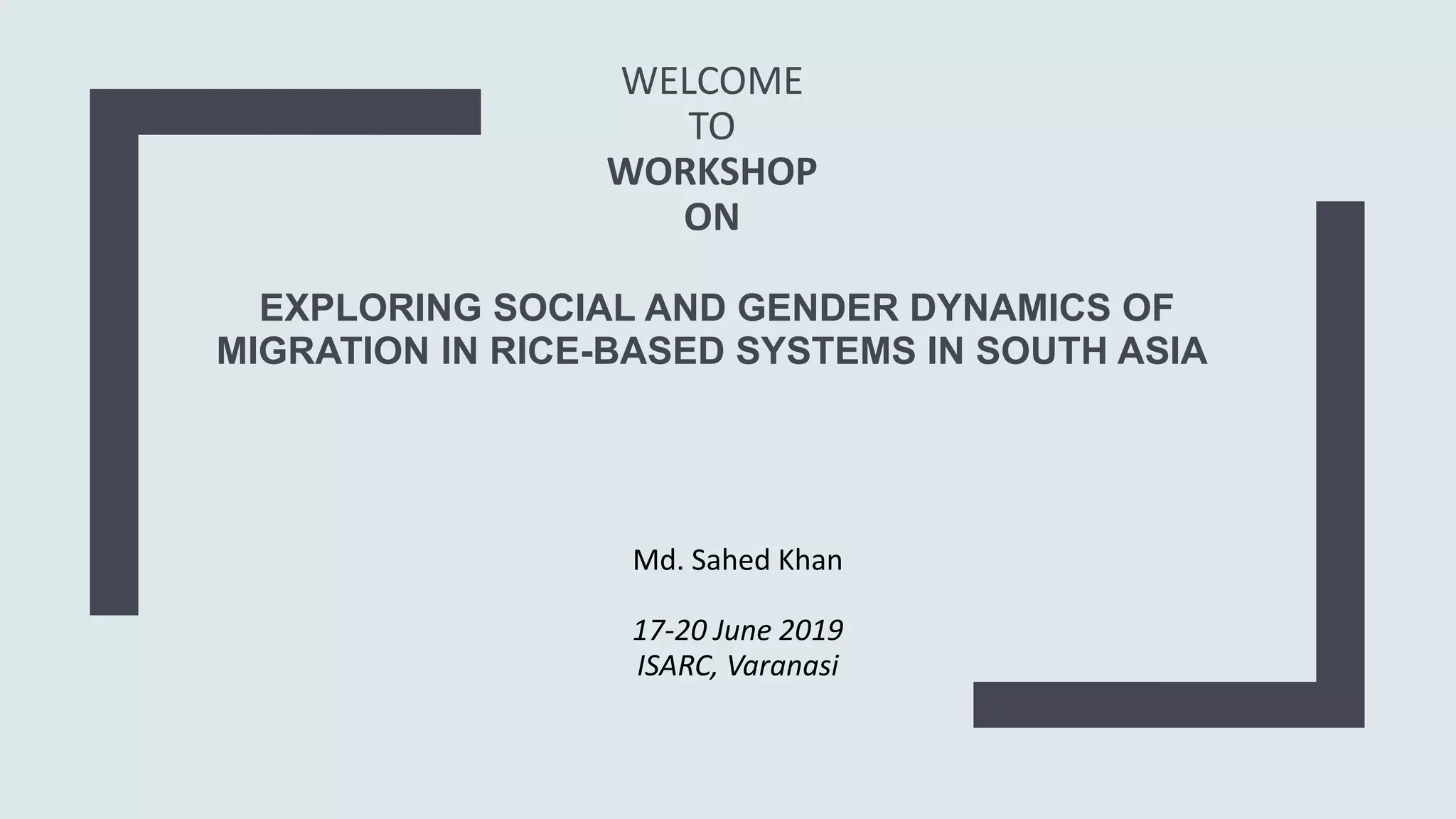 WELCOME
TO
WORKSHOP
ON

EXPLORING SOCIAL AND GENDER DYNAMICS OF MIGRATION IN RICE-BASED SYSTEMS IN SOUTH ASIA

Md. Sahed Khan

17-20 June 2019
ISARC, Varanasi